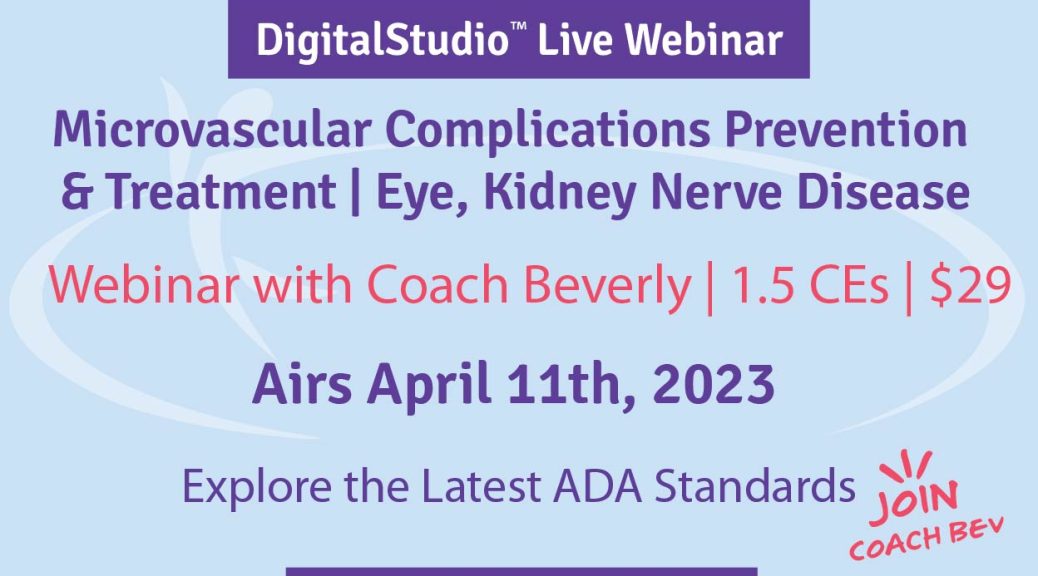 DigitalStudio™ Live Webinar

Microvascular Complications Prevention & Treatment | Eye, Kidney Nerve Disease

Webinar with Coach Beverly | 1.5 CEs | $29

Airs April 11th, 2023

Explore the Latest ADA Standards

JOIN COACH BEV